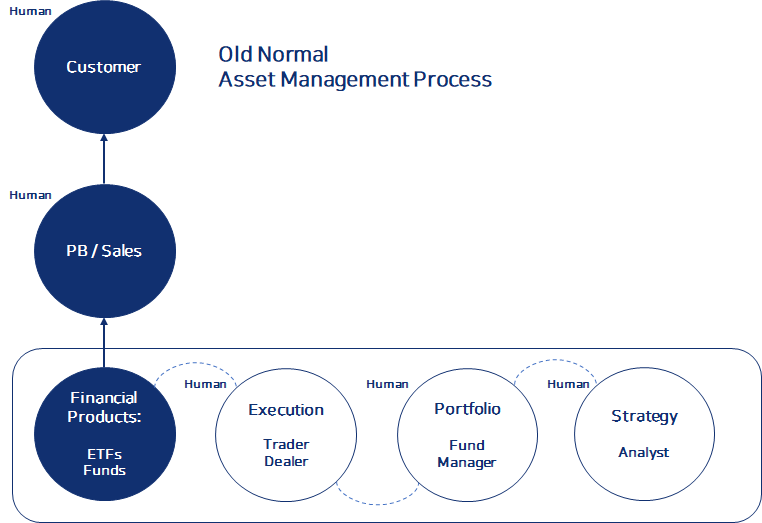 Human

Customer

Old Normal
Asset Management Process

Human

PB / Sales

Financial Products:

ETFs
Funds

Human

Execution

Trader
Dealer

Human

Portfolio

Fund
Manager

Human

Strategy

Analyst